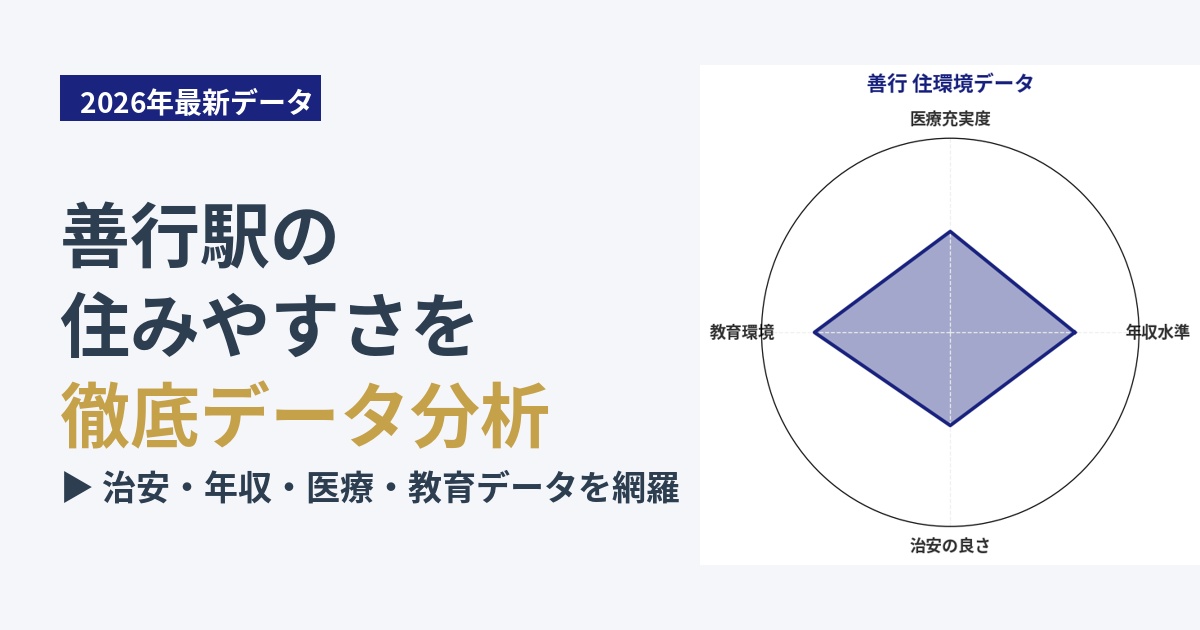 2026年最新データ

善行駅の
住みやすさを
徹底データ分析

▶ 治安・年収・医療・教育データを網羅

善行 住環境データ

医療充実度

教育環境

年収水準

治安の良さ